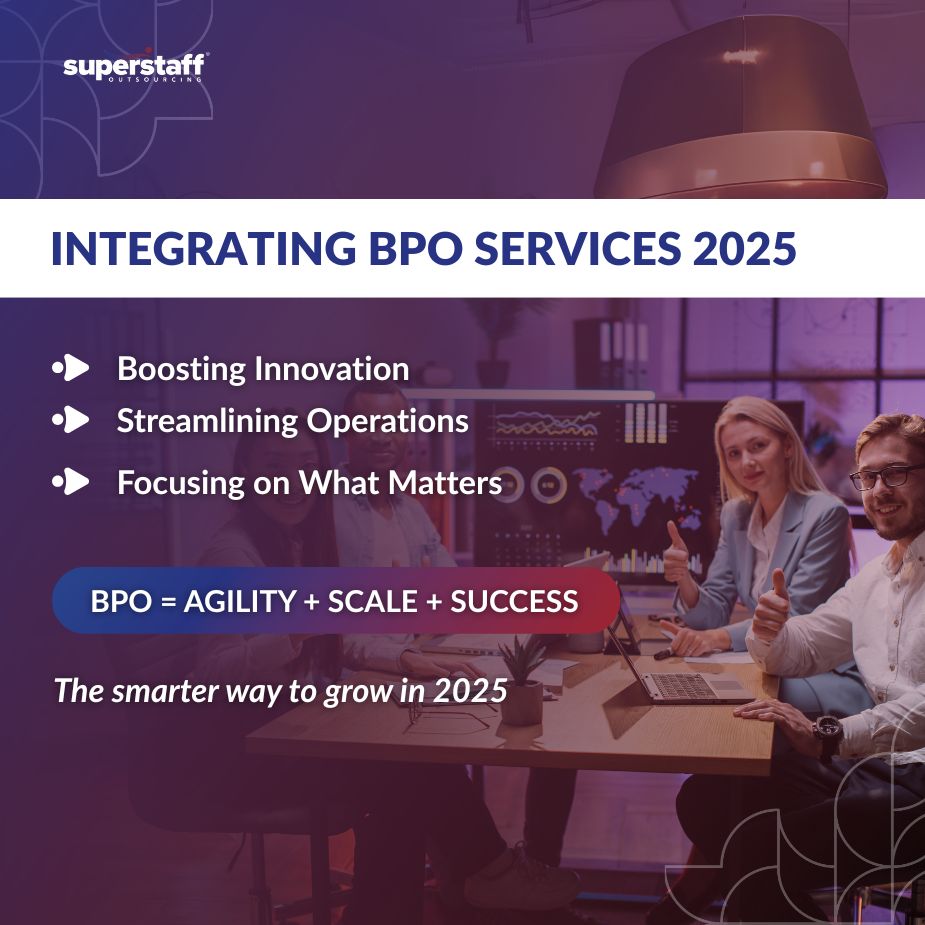 superstaff
OUTSOURCING

INTEGRATING BPO SERVICES 2025

Boosting Innovation

Streamlining Operations

Focusing on What Matters

BPO = AGILITY + SCALE + SUCCESS

The smarter way to grow in 2025